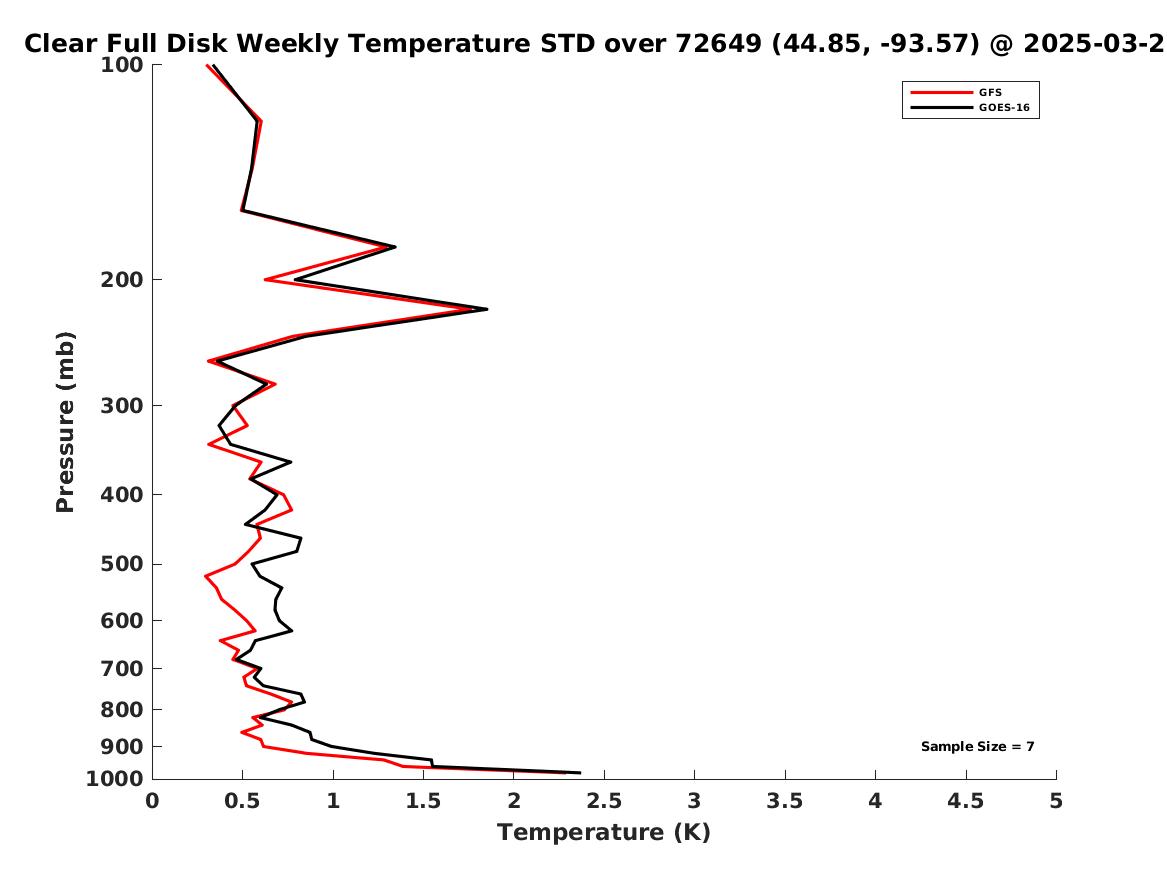 Clear Full Disk Weekly Temperature STD over 72649 (44.85, -93.57) @ 2025-03-2

GFS
GOES-16

Pressure (mb)

100
200
300
400
500
600
700
800
900
1000

Sample Size = 7

0
0.5
1
1.5
2
2.5
3
3.5
4
4.5
5

Temperature (K)